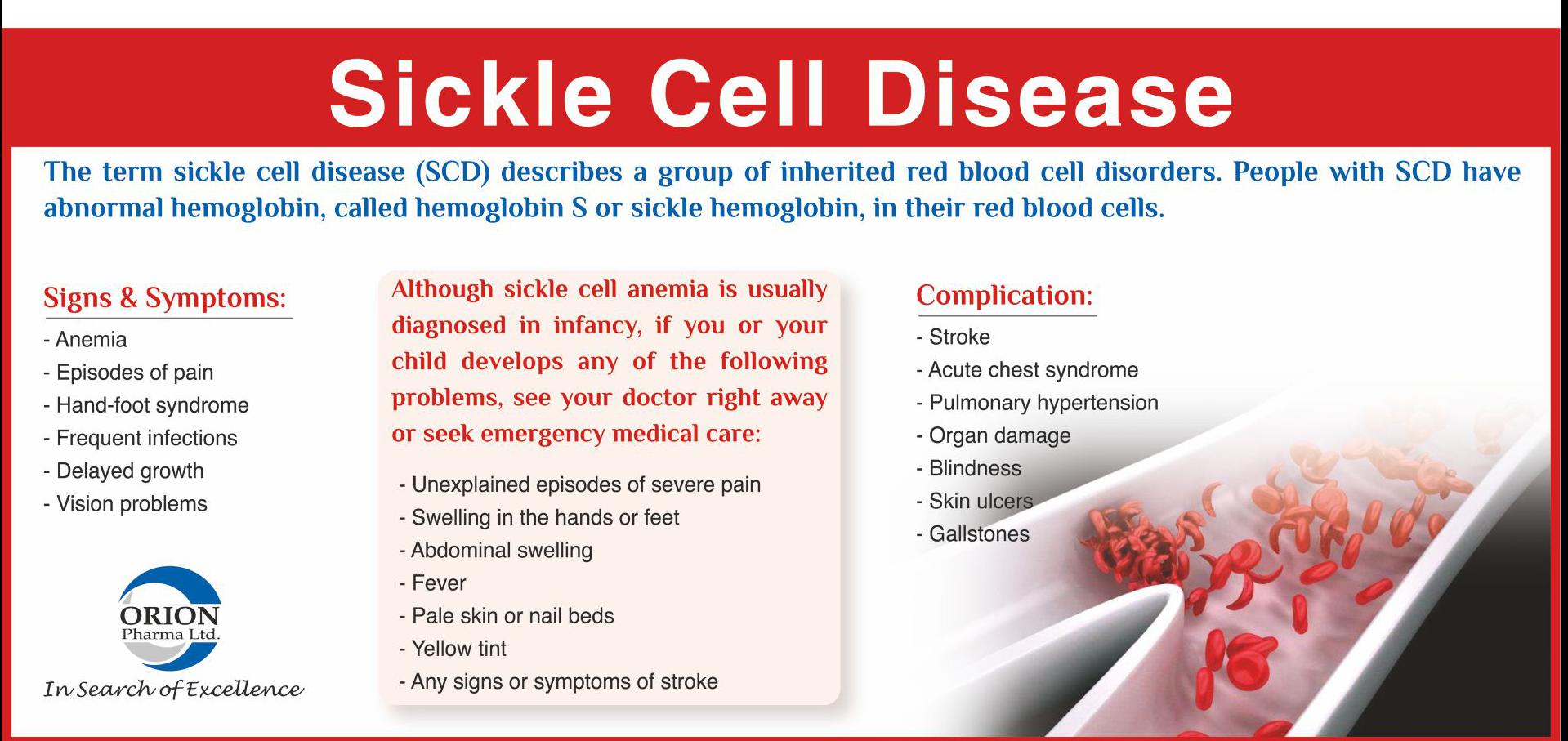 Sickle Cell Disease

The term sickle cell disease (SCD) describes a group of inherited red blood cell disorders. People with SCD have abnormal hemoglobin, called hemoglobin S or sickle hemoglobin, in their red blood cells.

Signs & Symptoms:
- Anemia
- Episodes of pain
- Hand-foot syndrome
- Frequent infections
- Delayed growth
- Vision problems

ORION
Pharma Ltd.
In Search of Excellence

Although sickle cell anemia is usually diagnosed in infancy, if you or your child develops any of the following problems, see your doctor right away or seek emergency medical care:

- Unexplained episodes of severe pain
- Swelling in the hands or feet
- Abdominal swelling
- Fever
- Pale skin or nail beds
- Yellow tint
- Any signs or symptoms of stroke

Complication:
- Stroke
- Acute chest syndrome
- Pulmonary hypertension
- Organ damage
- Blindness
- Skin ulcers
- Gallstones